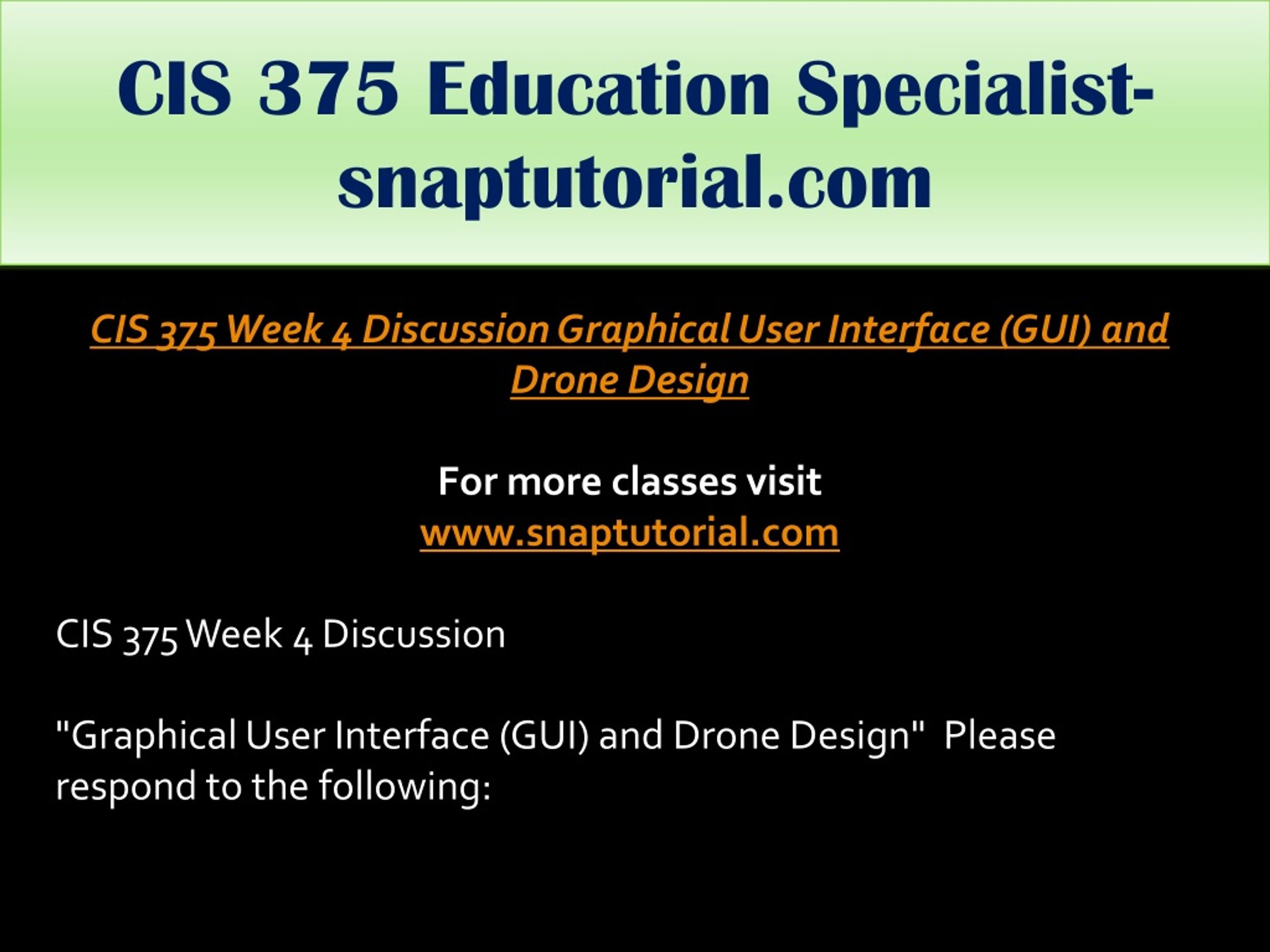 CIS 375 Education Specialist-snaptutorial.com

CIS 375 Week 4 Discussion Graphical User Interface (GUI) and Drone Design

For more classes visit
www.snaptutorial.com

CIS 375 Week 4 Discussion

"Graphical User Interface (GUI) and Drone Design"  Please respond to the following: